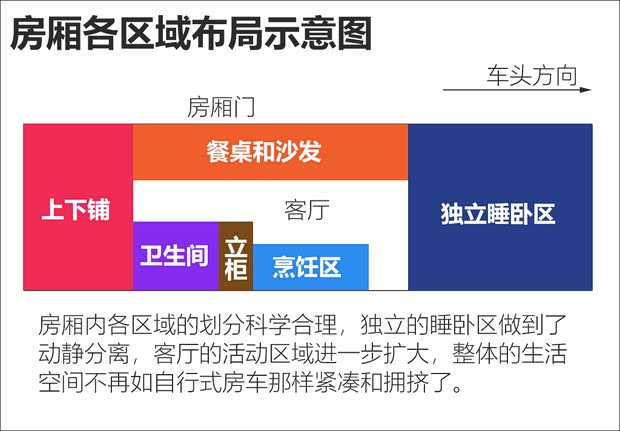 房厢各区域布局示意图

车头方向

房厢门

上下铺

餐桌和沙发

客厅

卫生间

立柜

烹饪区

独立睡卧区

房厢内各区域的划分科学合理，独立的睡卧区做到了动静分离，客厅的活动区域进一步扩大，整体的生活空间不再如自行式房车那样紧凑和拥挤了。